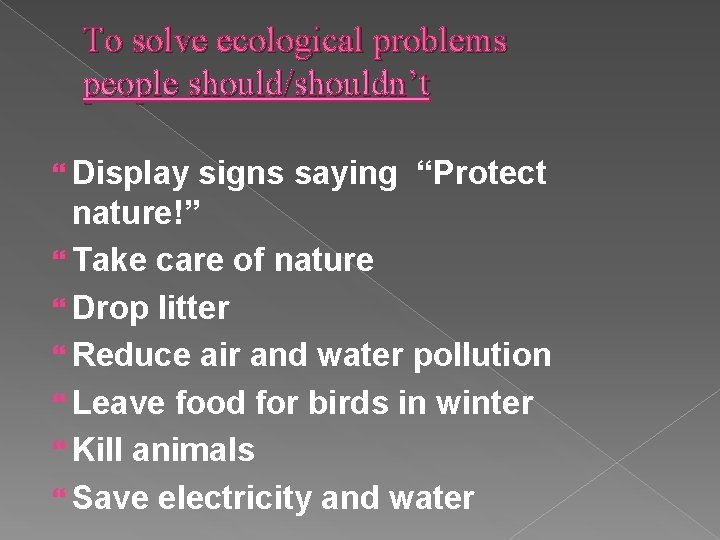 To solve ecological problems people should/shouldn’t

Display signs saying “Protect nature!”

Take care of nature

Drop litter

Reduce air and water pollution

Leave food for birds in winter

Kill animals

Save electricity and water